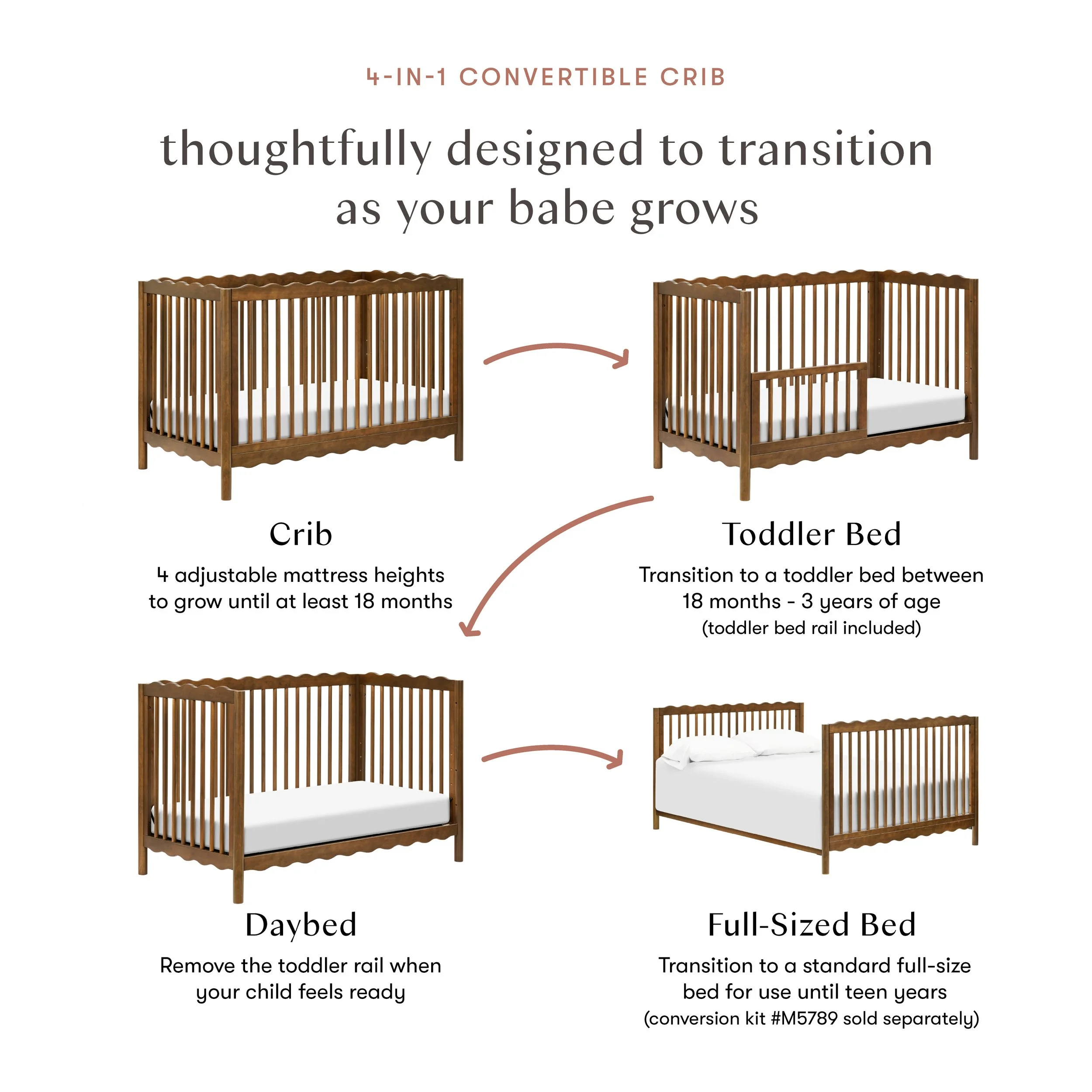 4-IN-1 CONVERTIBLE CRIB

thoughtfully designed to transition as your babe grows

Crib

4 adjustable mattress heights to grow until at least 18 months

Toddler Bed

Transition to a toddler bed between 18 months - 3 years of age (toddler bed rail included)

Daybed

Remove the toddler rail when your child feels ready

Full-Sized Bed

Transition to a standard full-size bed for use until teen years (conversion kit #M5789 sold separately)